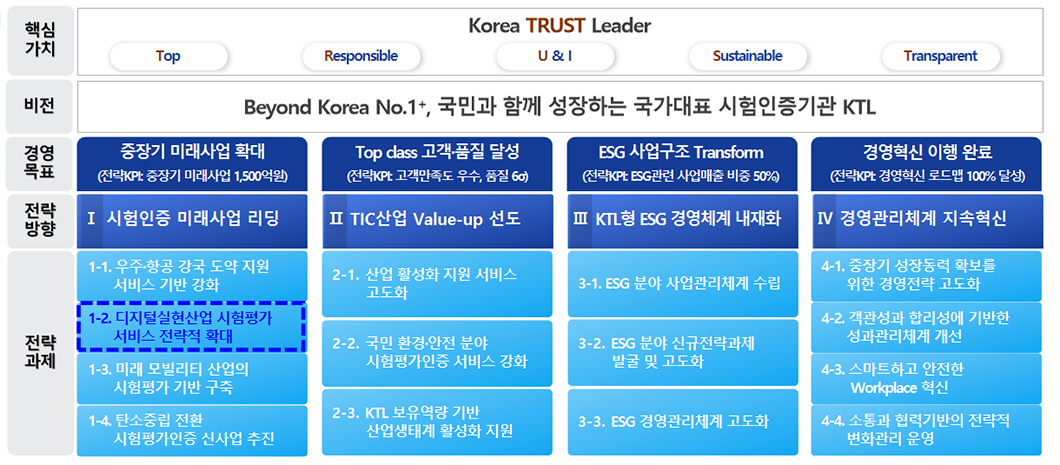 핵심 가치

Korea TRUST Leader

Top

Responsible

U & I

Sustainable

Transparent

비전

Beyond Korea No.1+, 국민과 함께 성장하는 국가대표 시험인증기관 KTL

경영 목표

중장기 미래사업 확대
(전략KPI: 중장기 미래사업 1,500억원)

Top class 고객·품질 달성
(전략KPI: 고객만족도 우수, 품질 6σ)

ESG 사업구조 Transform
(전략KPI: ESG관련 사업매출 비중 50%)

경영혁신 이행 완료
(전략KPI: 경영혁신 로드맵 100% 달성)

전략 방향

Ⅰ 시험인증 미래사업 리딩

Ⅱ TIC산업 Value-up 선도

Ⅲ KTL형 ESG 경영체계 내재화

Ⅳ 경영관리체계 지속혁신

전략 과제

1-1. 우주·항공 강국 도약 지원 서비스 기반 강화

1-2. 디지털실현산업 시험평가 서비스 전략적 확대

1-3. 미래 모빌리티 산업의 시험평가 기반 구축

1-4. 탄소중립 전환 시험평가인증 신사업 추진

2-1. 산업 활성화 지원 서비스 고도화

2-2. 국민 환경·안전 분야 시험평가인증 서비스 강화

2-3. KTL 보유역량 기반 산업생태계 활성화 지원

3-1. ESG 분야 사업관리체계 수립

3-2. ESG 분야 신규전략과제 발굴 및 고도화

3-3. ESG 경영관리체계 고도화

4-1. 중장기 성장동력 확보를 위한 경영전략 고도화

4-2. 객관성과 합리성에 기반한 성과관리체계 개선

4-3. 스마트하고 안전한 Workplace 혁신

4-4. 소통과 협력기반의 전략적 변화관리 운영